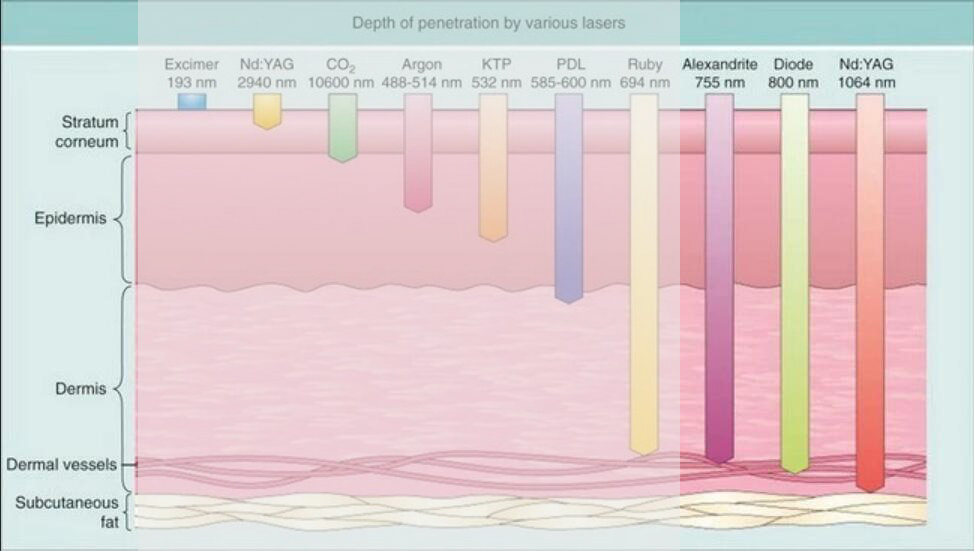 Depth of penetration by various lasers

Excimer 193 nm
Nd:YAG 2940 nm
$CO_2$ 10600 nm
Argon 488-514 nm
KTP 532 nm
PDL 585-600 nm
Ruby 694 nm
Alexandrite 755 nm
Diode 800 nm
Nd:YAG 1064 nm

Stratum corneum
Epidermis
Dermis
Dermal vessels
Subcutaneous fat